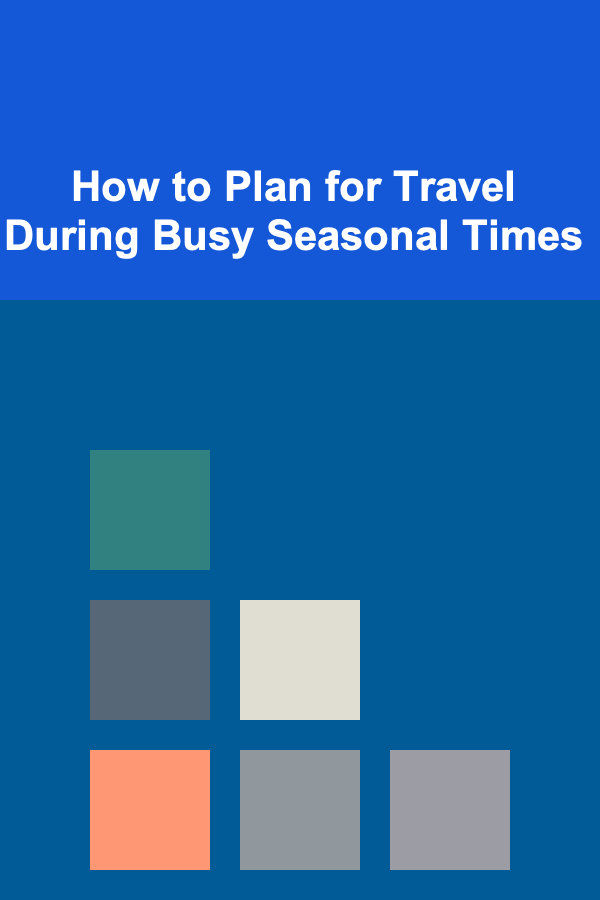 How to Plan for Travel During Busy Seasonal Times